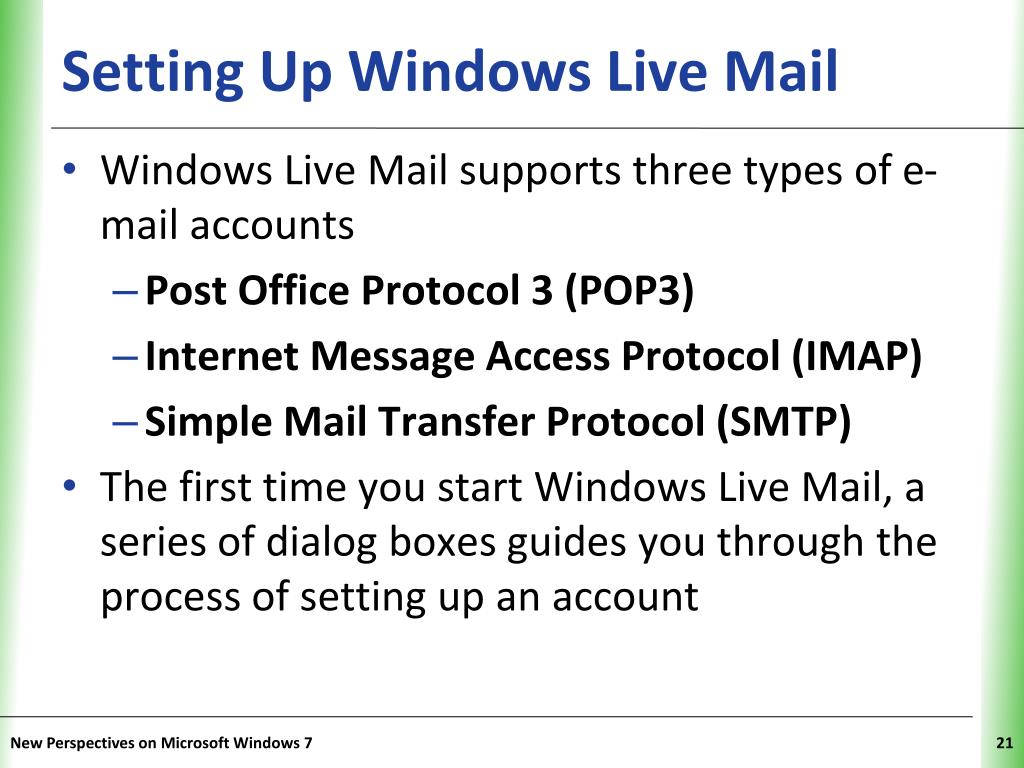 Setting Up Windows Live Mail

• Windows Live Mail supports three types of e-mail accounts
– Post Office Protocol 3 (POP3)
– Internet Message Access Protocol (IMAP)
– Simple Mail Transfer Protocol (SMTP)
• The first time you start Windows Live Mail, a series of dialog boxes guides you through the process of setting up an account

New Perspectives on Microsoft Windows 7

21